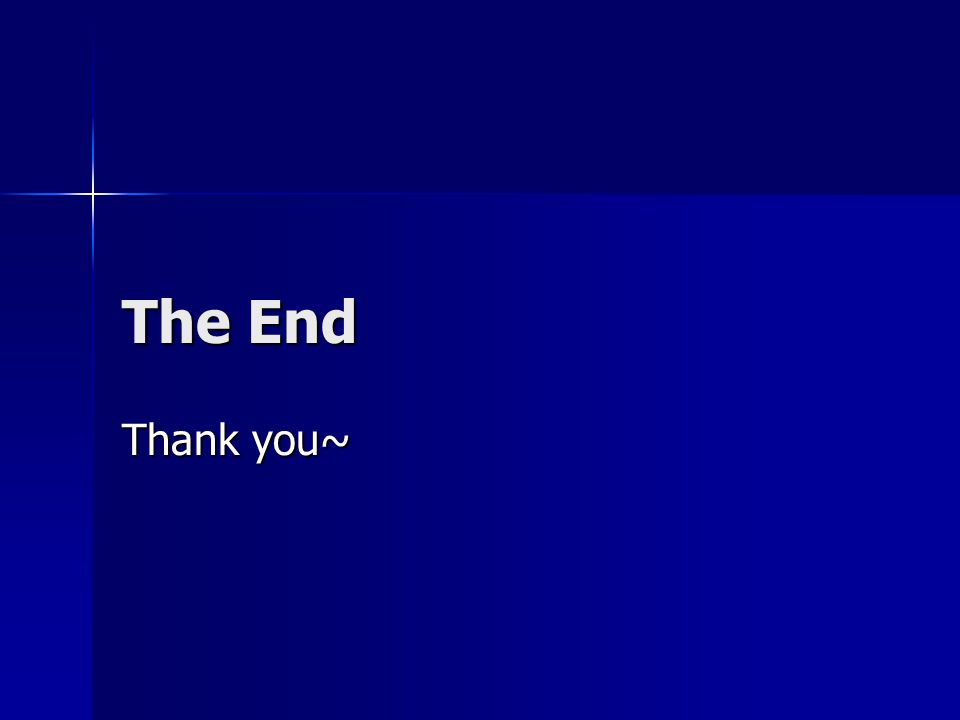 The End

Thank you~